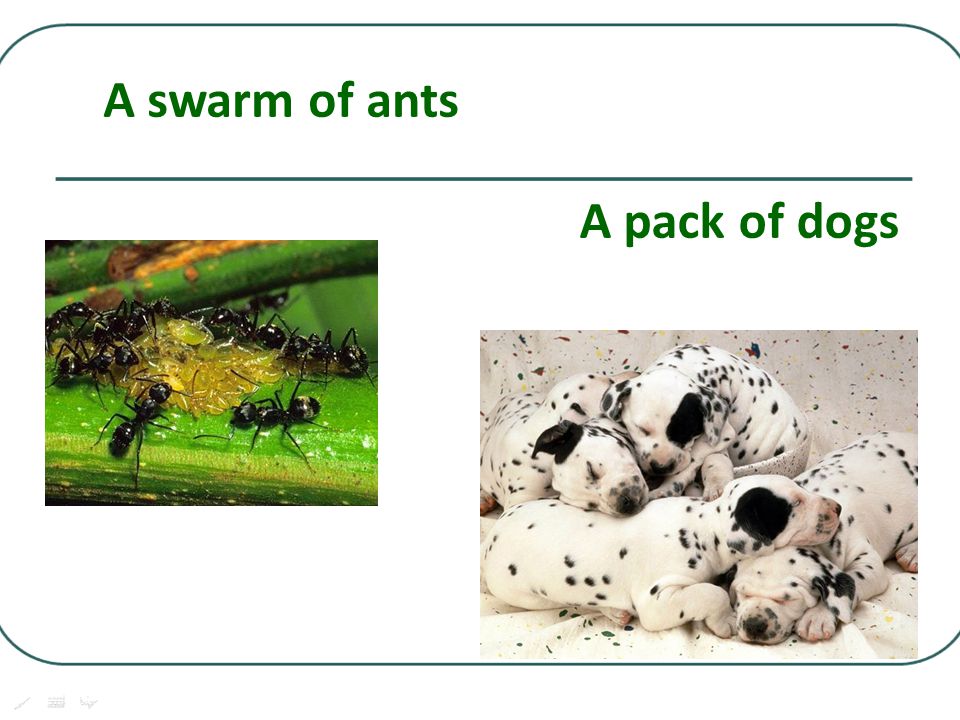 A swarm of ants

A pack of dogs